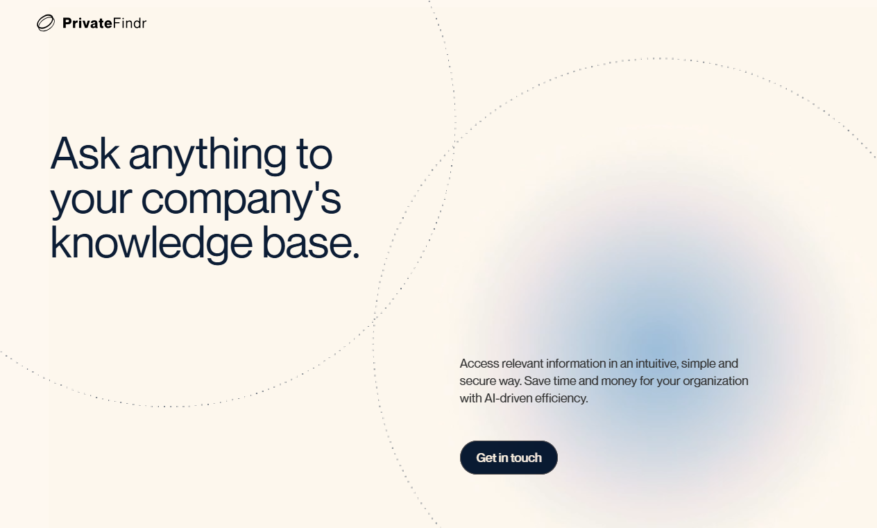 PrivateFindr

Ask anything to your company's knowledge base.

Access relevant information in an intuitive, simple and secure way. Save time and money for your organization with AI-driven efficiency.

Get in touch